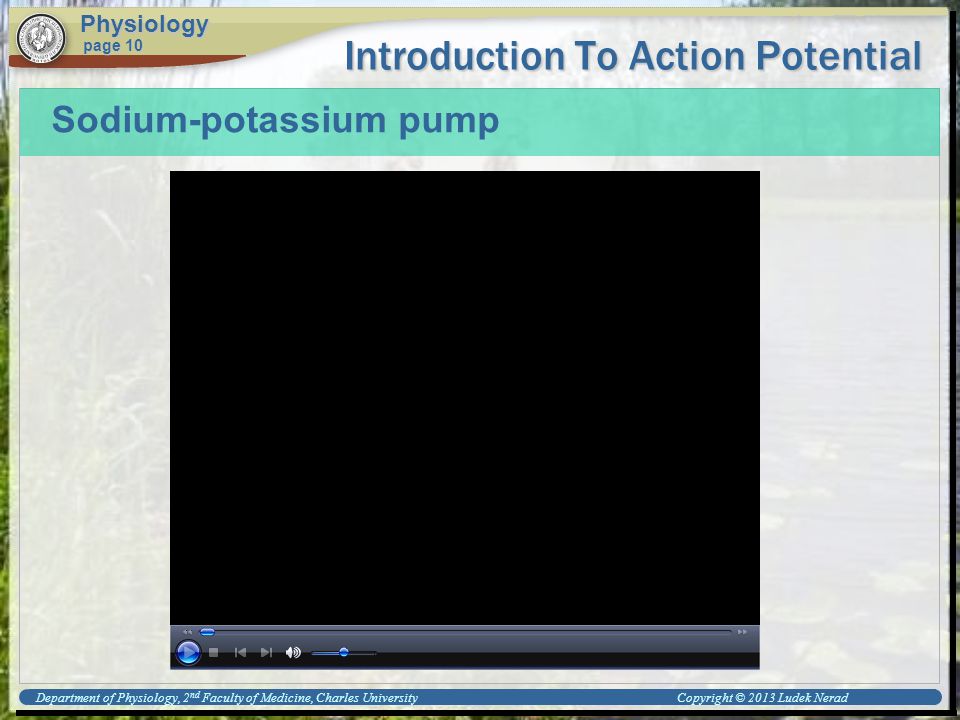 Physiology
page 10

Introduction To Action Potential

Sodium-potassium pump

Department of Physiology, $2^{nd}$ Faculty of Medicine, Charles University

Copyright © 2013 Ludek Nerad